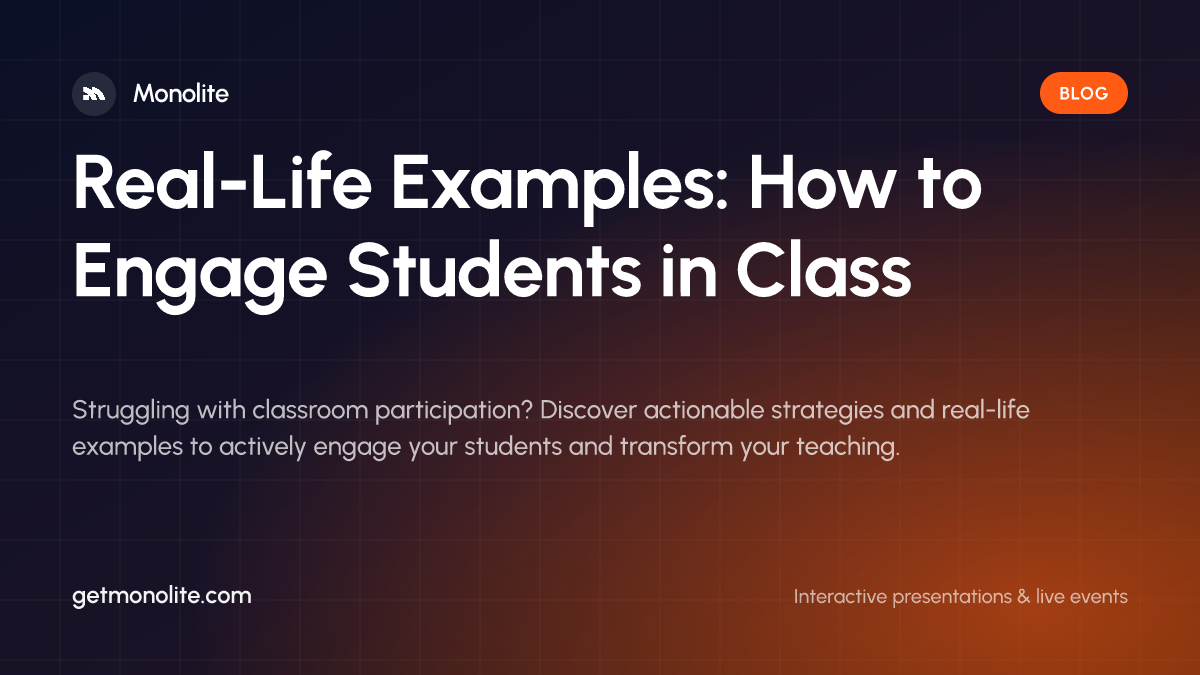 Monolite

BLOG

Real-Life Examples: How to Engage Students in Class

Struggling with classroom participation? Discover actionable strategies and real-life examples to actively engage your students and transform your teaching.

getmonolite.com

Interactive presentations & live events